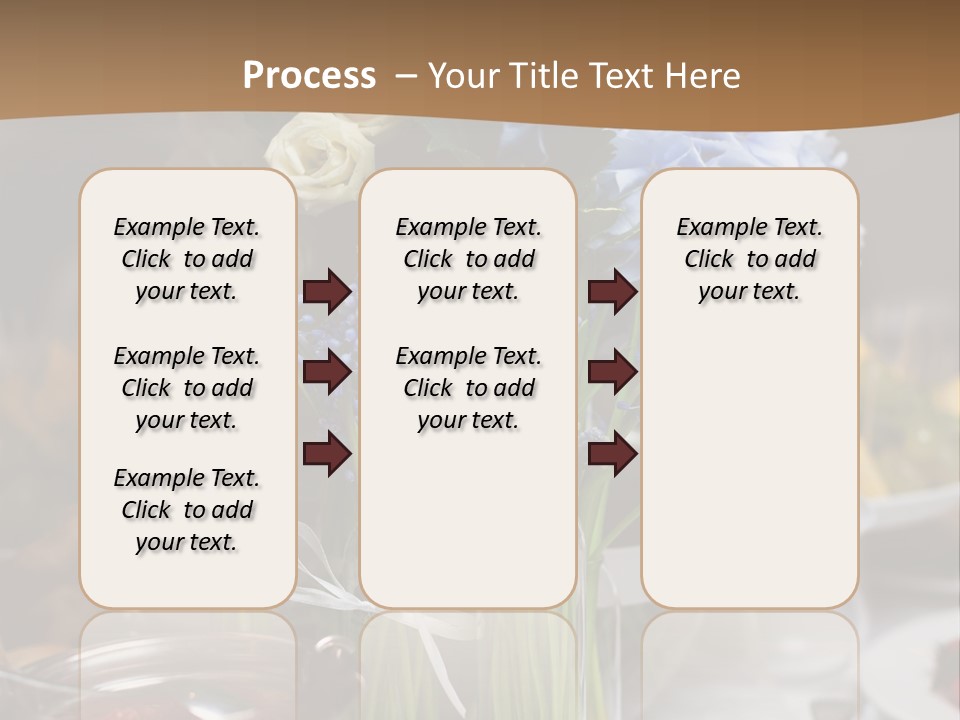 Process – Your Title Text Here

Example Text. Click to add your text.

Example Text. Click to add your text.

Example Text. Click to add your text.

Example Text. Click to add your text.

Example Text. Click to add your text.

Example Text. Click to add your text.